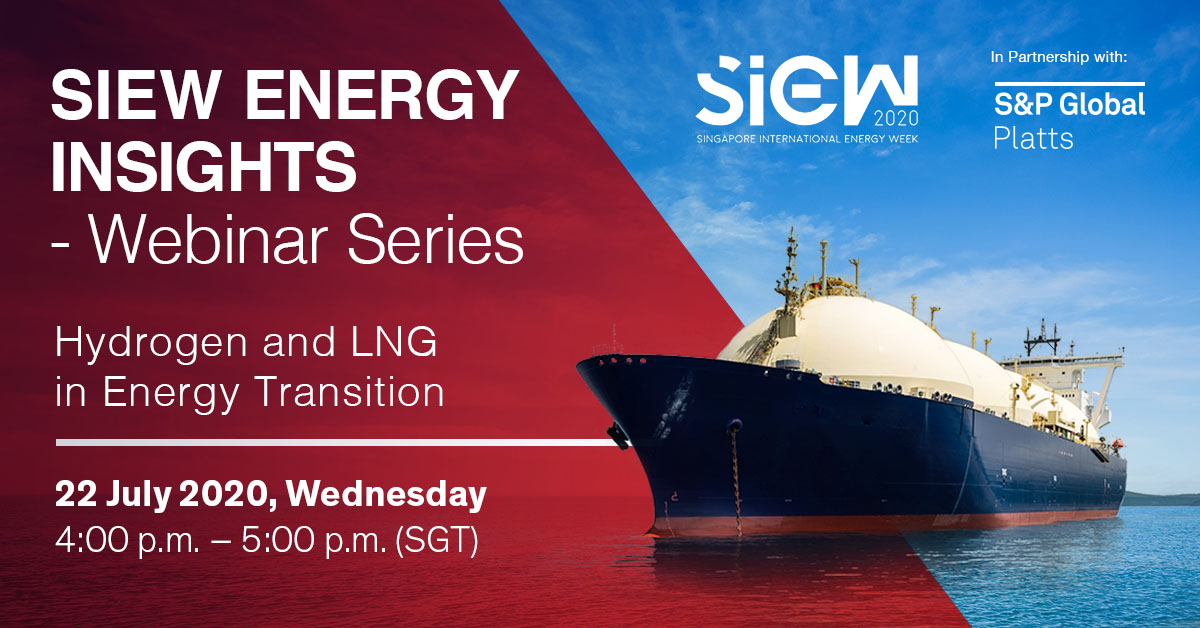 SIEW ENERGY INSIGHTS - Webinar Series

Hydrogen and LNG in Energy Transition

22 July 2020, Wednesday
4:00 p.m. – 5:00 p.m. (SGT)

SIEW 2020
SINGAPORE INTERNATIONAL ENERGY WEEK

In Partnership with:
S&P Global
Platts